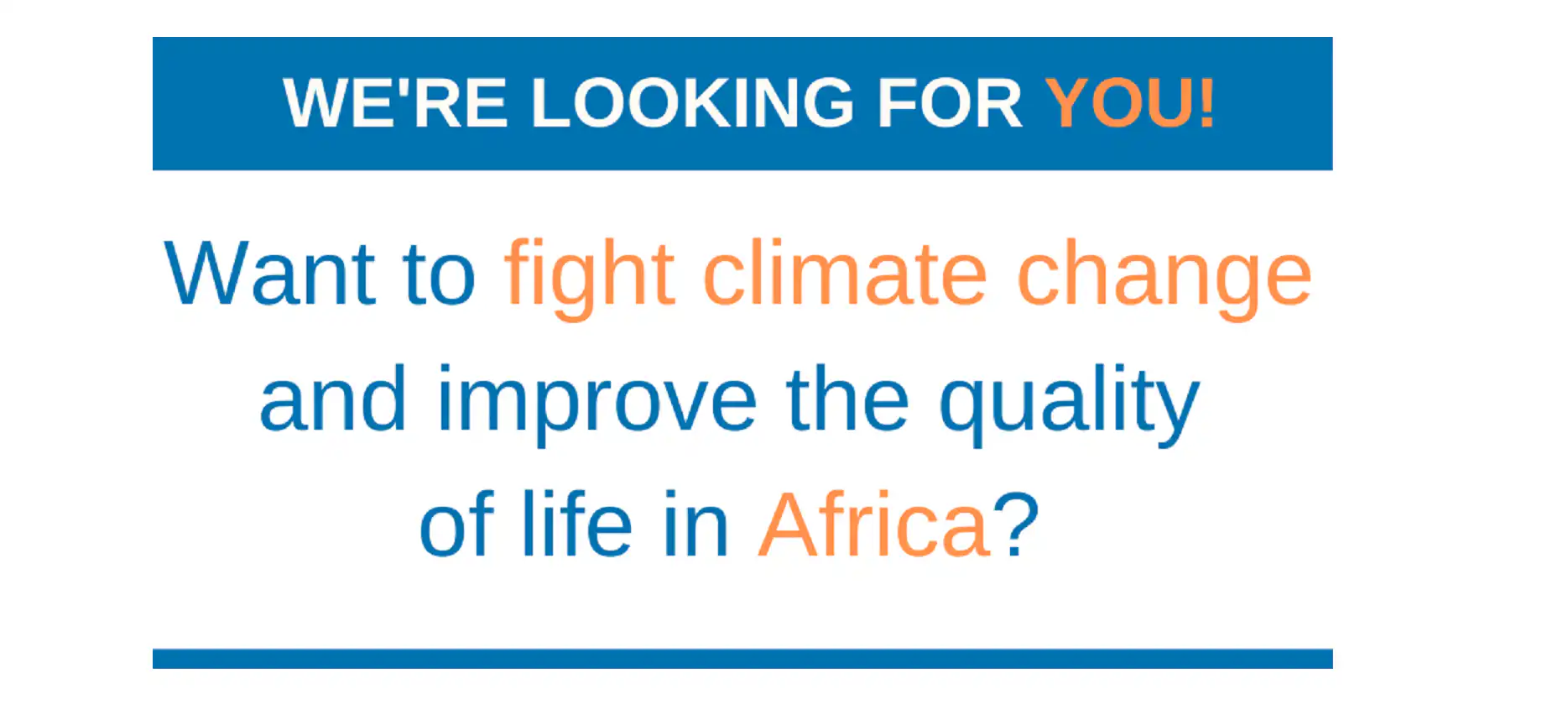 WE'RE LOOKING FOR YOU!

Want to fight climate change and improve the quality of life in Africa?